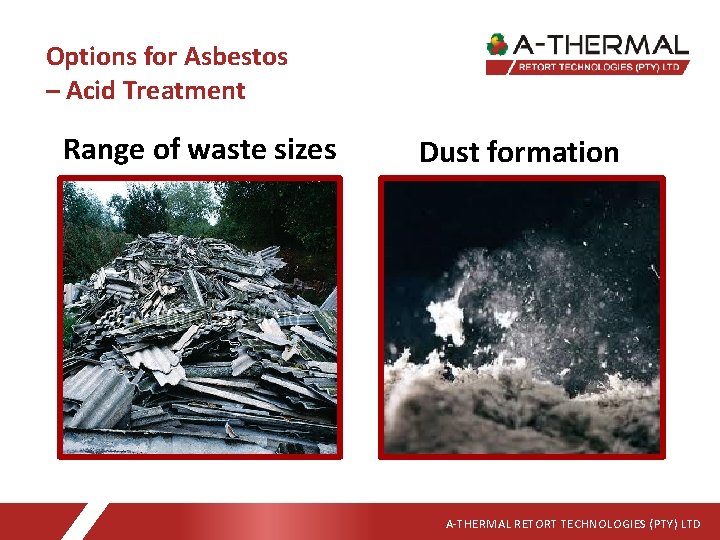 Options for Asbestos
– Acid Treatment

A-THERMAL
RETORT TECHNOLOGIES (PTY) LTD

Range of waste sizes

Dust formation

A-THERMAL RETORT TECHNOLOGIES (PTY) LTD